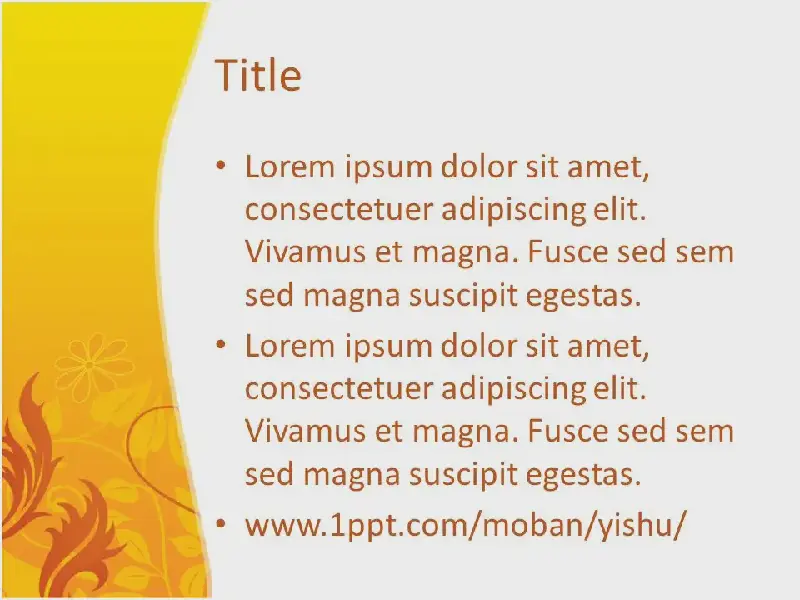 Title

• Lorem ipsum dolor sit amet, consectetuer adipiscing elit. Vivamus et magna. Fusce sed sem sed magna suscipit egestas.

• Lorem ipsum dolor sit amet, consectetuer adipiscing elit. Vivamus et magna. Fusce sed sem sed magna suscipit egestas.

• www.1ppt.com/moban/yishu/